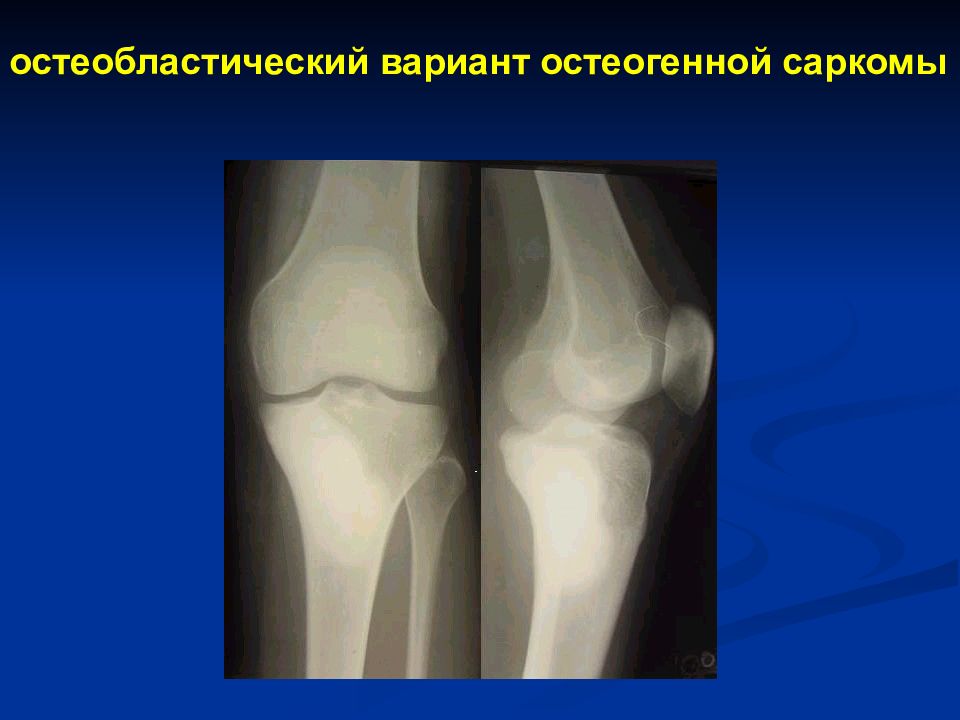 остеобластический вариант остеогенной саркомы